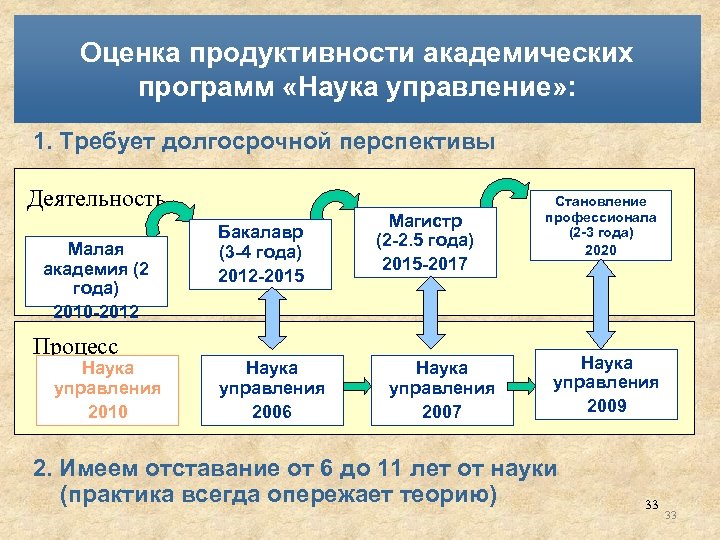 Оценка продуктивности академических программ «Наука управление»:

1. Требует долгосрочной перспективы

Деятельность

Малая академия (2 года) 2010-2012

Бакалавр (3-4 года) 2012-2015

Магистр (2-2.5 года) 2015-2017

Становление профессионала (2-3 года) 2020

Процесс

Наука управления 2010

Наука управления 2006

Наука управления 2007

Наука управления 2009

2. Имеем отставание от 6 до 11 лет от науки (практика всегда опережает теорию)

33

33